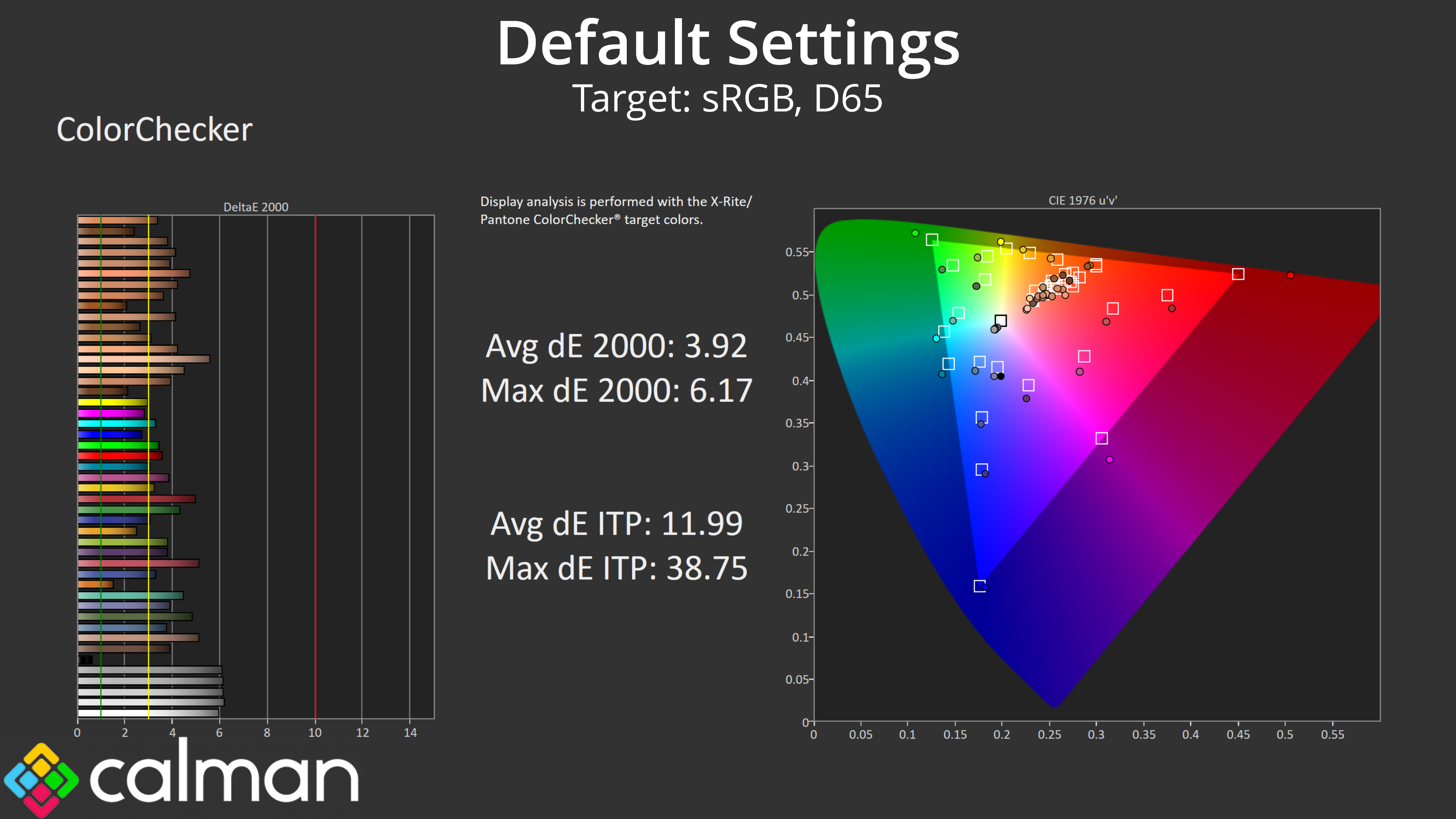 Default Settings
Target: sRGB, D65

ColorChecker

DeltaE 2000

0 2 4 6 8 10 12 14

Display analysis is performed with the X-Rite/ Pantone ColorChecker® target colors.

Avg dE 2000: 3.92
Max dE 2000: 6.17

Avg dE ITP: 11.99
Max dE ITP: 38.75

CIE 1976 u'v'

0.55
0.5
0.45
0.4
0.35
0.3
0.25
0.2
0.15
0.1
0.05
0

0 0.05 0.1 0.15 0.2 0.25 0.3 0.35 0.4 0.45 0.5 0.55

calman